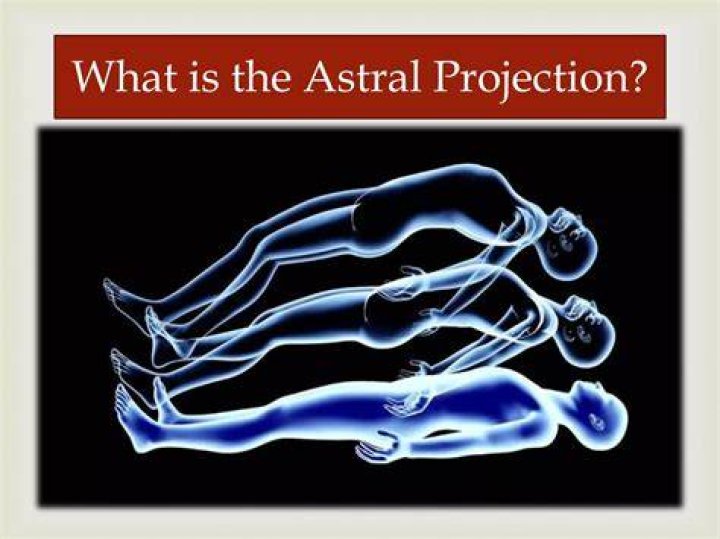 What is the Astral Projection?